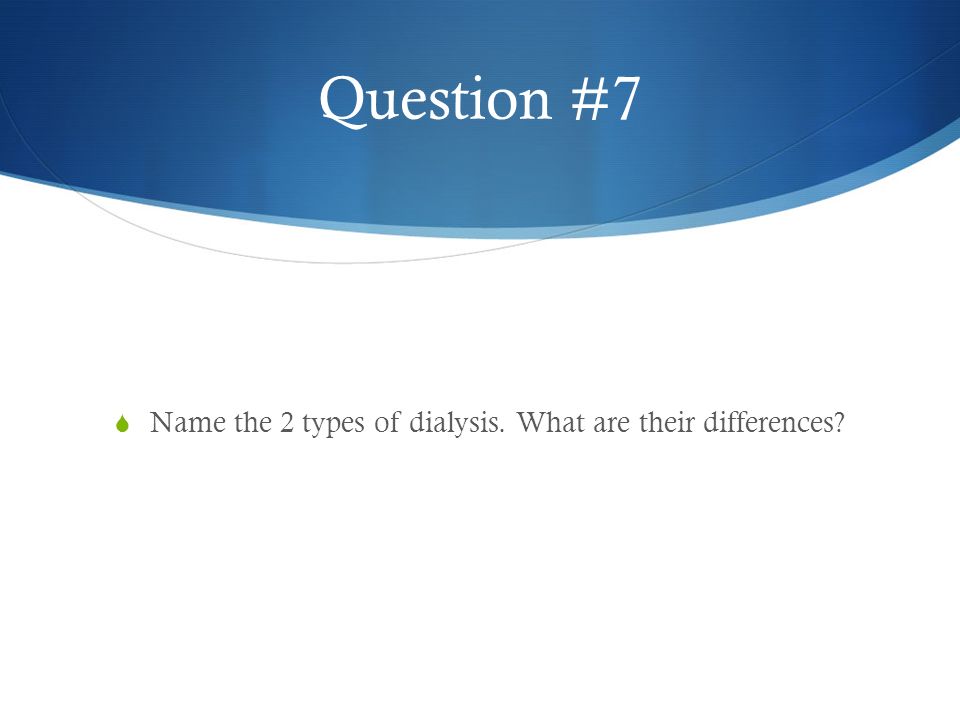 Question #7

Name the 2 types of dialysis. What are their differences?